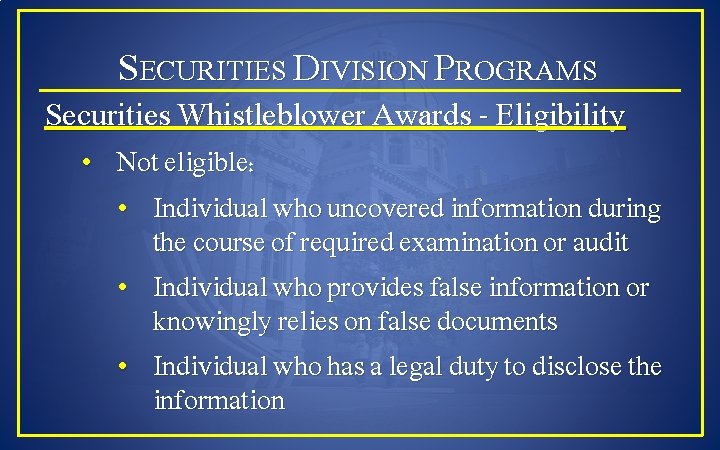 SECURITIES DIVISION PROGRAMS

Securities Whistleblower Awards - Eligibility

• Not eligible:

• Individual who uncovered information during the course of required examination or audit

• Individual who provides false information or knowingly relies on false documents

• Individual who has a legal duty to disclose the information